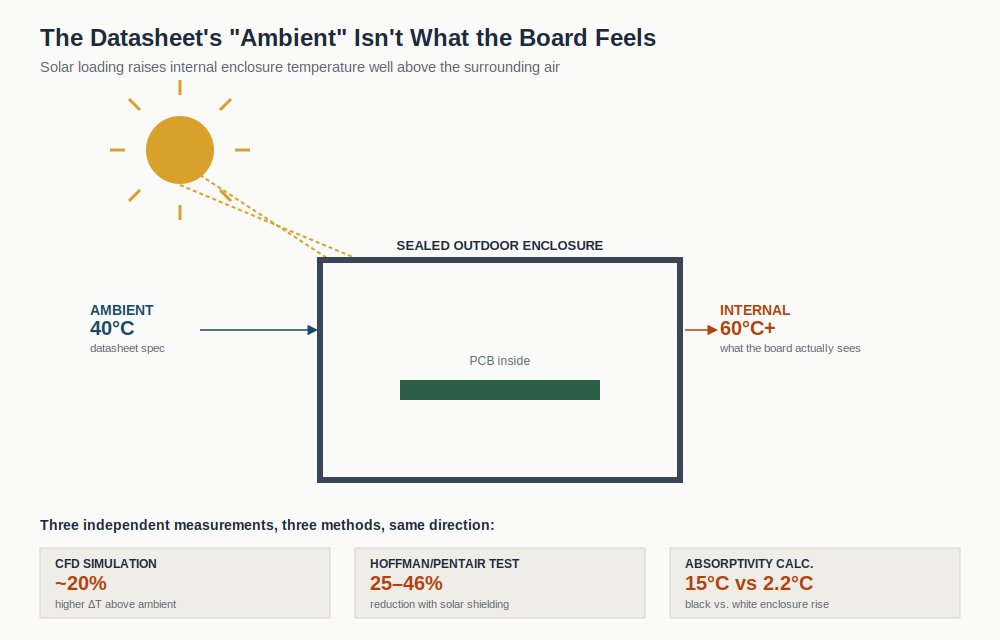 The Datasheet's "Ambient" Isn't What the Board Feels

Solar loading raises internal enclosure temperature well above the surrounding air

SEALED OUTDOOR ENCLOSURE

AMBIENT
40°C
datasheet spec

PCB inside

INTERNAL
60°C+
what the board actually sees

Three independent measurements, three methods, same direction:

CFD SIMULATION
~20%
higher ΔT above ambient

HOFFMAN/PENTAIR TEST
25–46%
reduction with solar shielding

ABSORPTIVITY CALC.
15°C vs 2.2°C
black vs. white enclosure rise